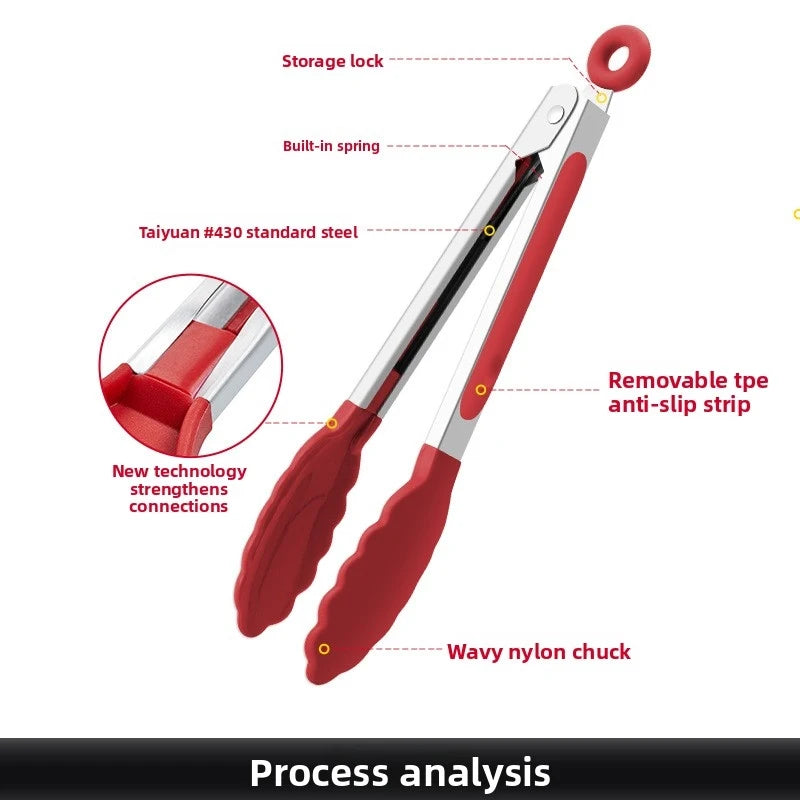 Storage lock

Built-in spring

Taiyuan #430 standard steel

Removable tpe anti-slip strip

New technology strengthens connections

Wavy nylon chuck

Process analysis